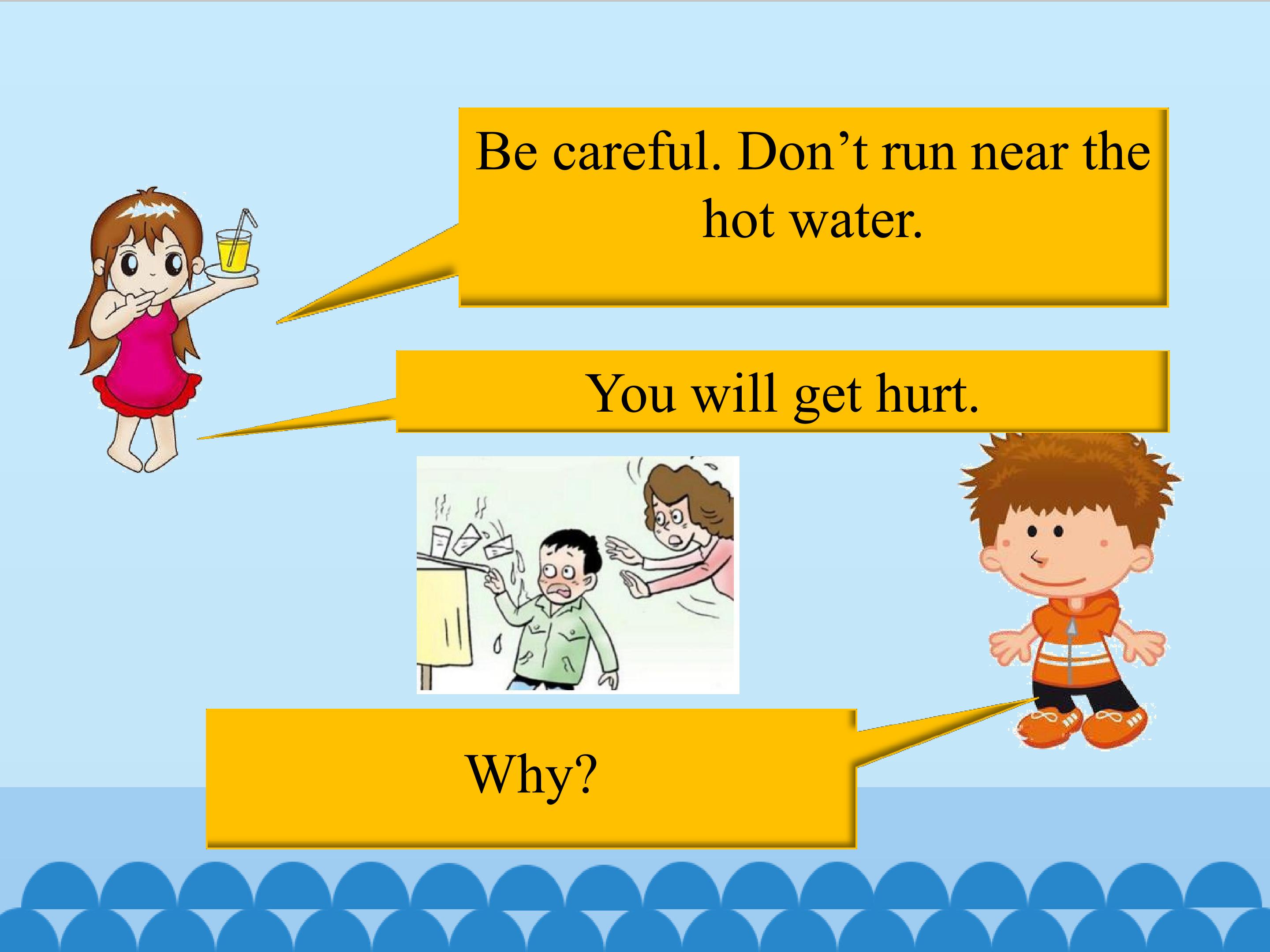 Be careful. Don’t run near the hot water.

You will get hurt.

Why?